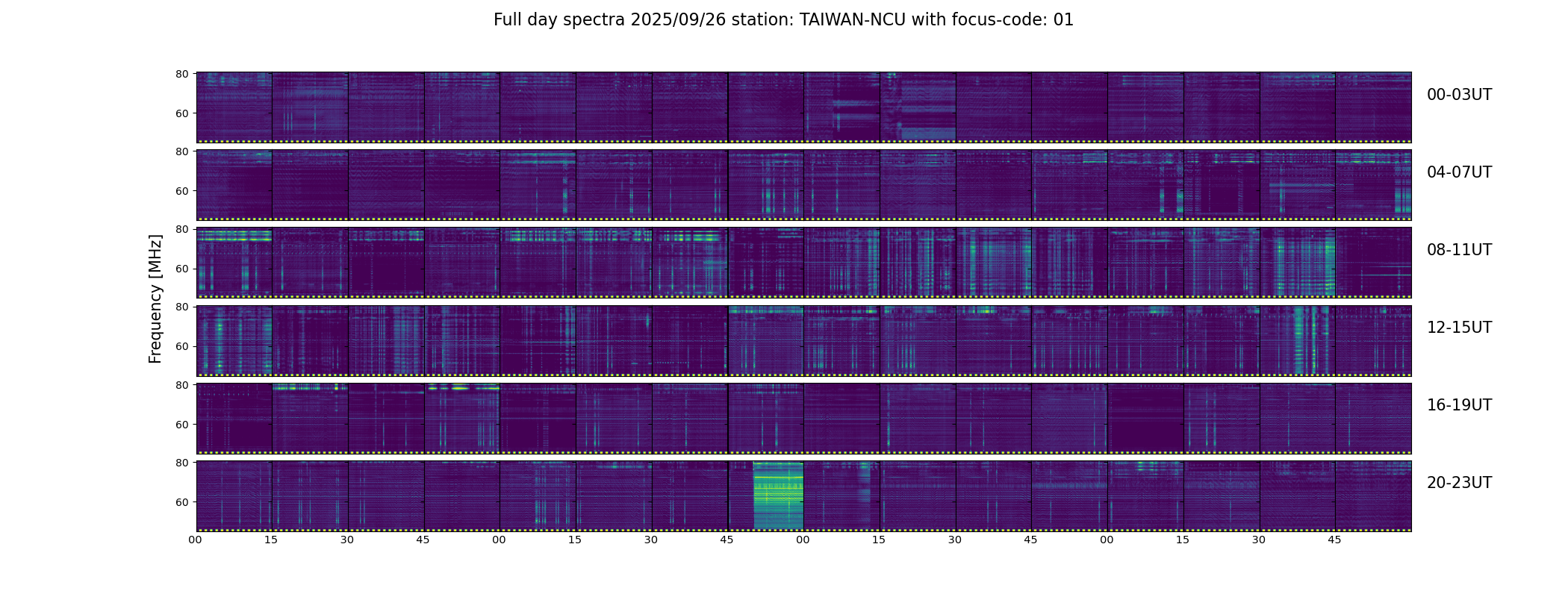 Full day spectra 2025/09/26 station: TAIWAN-NCU with focus-code: 01

Frequency [MHz]

80
60
00-03UT

80
60
04-07UT

80
60
08-11UT

80
60
12-15UT

80
60
16-19UT

80
60
20-23UT

00 15 30 45 00 15 30 45 00 15 30 45 00 15 30 45